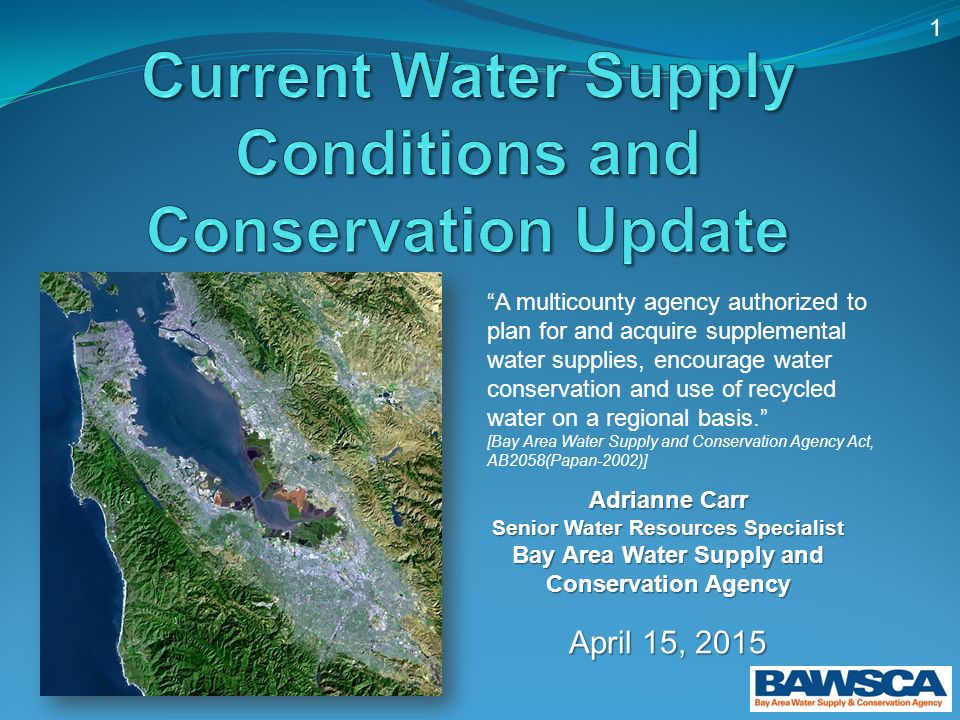 1

Current Water Supply Conditions and Conservation Update

“A multicounty agency authorized to plan for and acquire supplemental water supplies, encourage water conservation and use of recycled water on a regional basis.”
[Bay Area Water Supply and Conservation Agency Act, AB2058(Papan-2002)]

Adrianne Carr
Senior Water Resources Specialist
Bay Area Water Supply and Conservation Agency

April 15, 2015

BAWSCA
Bay Area Water Supply & Conservation Agency